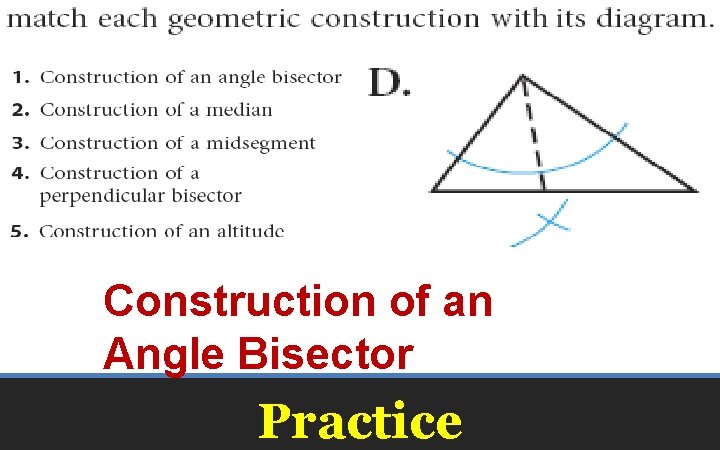 match each geometric construction with its diagram.

1. Construction of an angle bisector
2. Construction of a median
3. Construction of a midsegment
4. Construction of a perpendicular bisector
5. Construction of an altitude

D.

Construction of an Angle Bisector

Practice